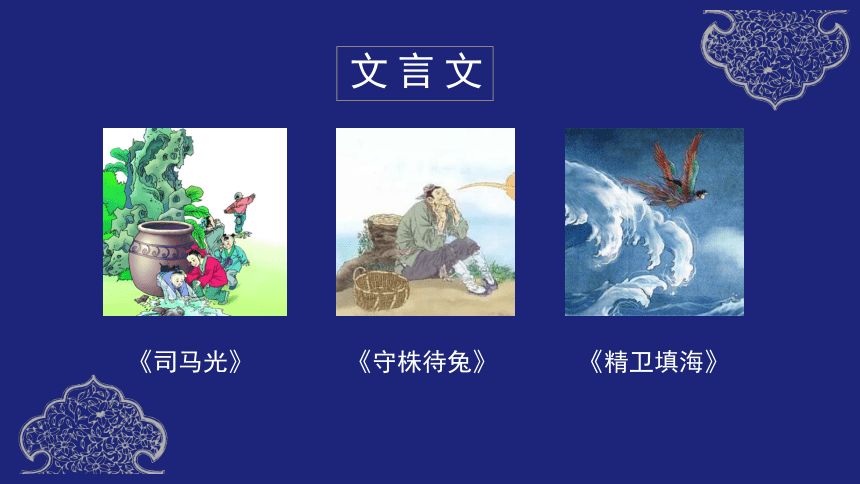 文言文

《司马光》

《守株待兔》

《精卫填海》